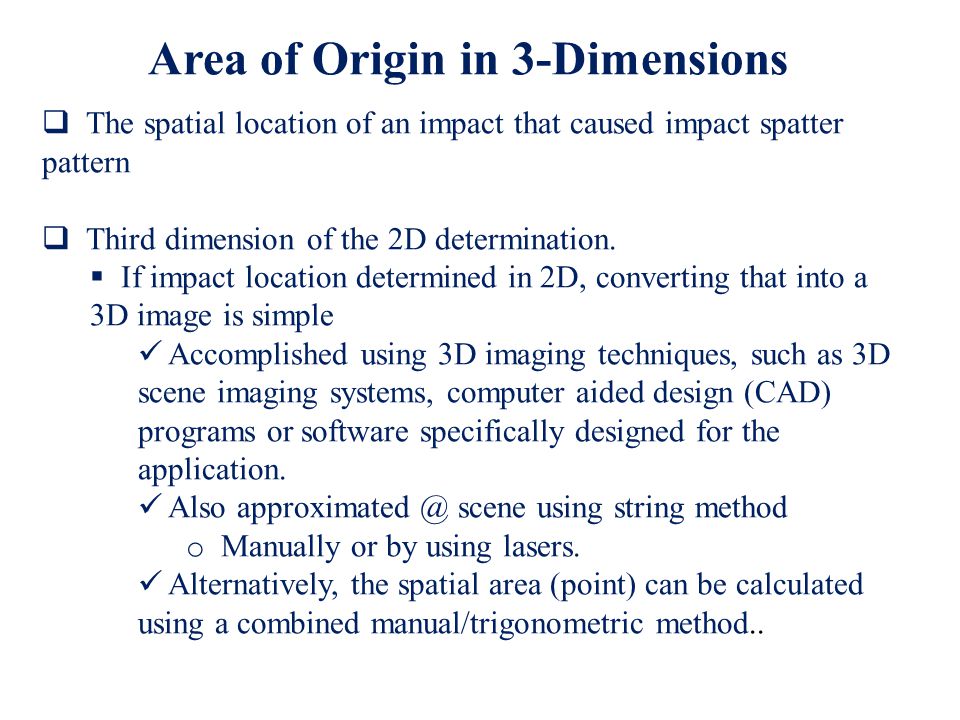 Area of Origin in 3-Dimensions

❑ The spatial location of an impact that caused impact spatter pattern

❑ Third dimension of the 2D determination.

▪ If impact location determined in 2D, converting that into a 3D image is simple

✓ Accomplished using 3D imaging techniques, such as 3D scene imaging systems, computer aided design (CAD) programs or software specifically designed for the application.

✓ Also approximated @ scene using string method

o Manually or by using lasers.

✓ Alternatively, the spatial area (point) can be calculated using a combined manual/trigonometric method..